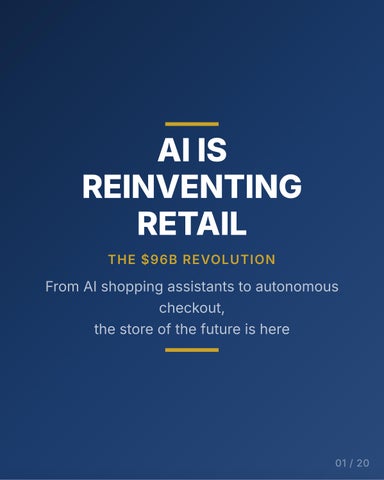 AI IS REINVENTING RETAIL

THE \$96B REVOLUTION

From AI shopping assistants to autonomous checkout,
the store of the future is here

01 / 20